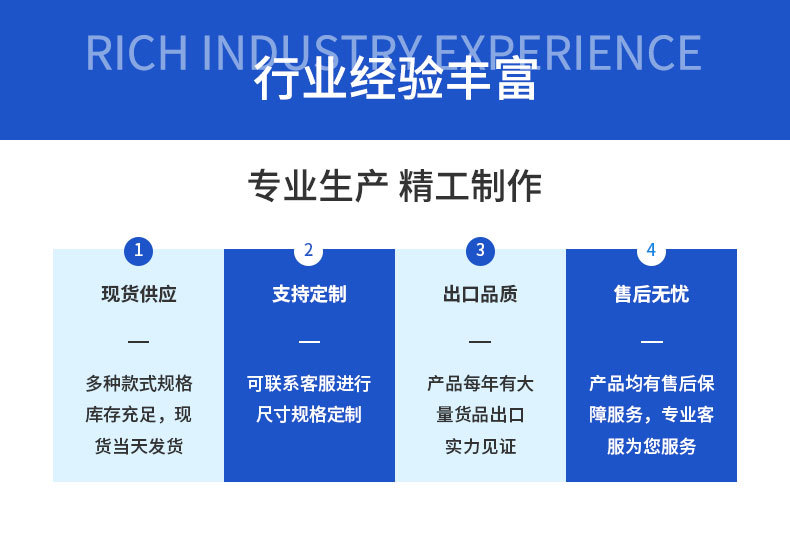 RICH INDUSTRY EXPERIENCE

行业经验丰富

专业生产 精工制作

1

现货供应

—

多种款式规格库存充足，现货当天发货

2

支持定制

—

可联系客服进行尺寸规格定制

3

出口品质

—

产品每年有大量货品出口实力见证

4

售后无忧

—

产品均有售后保障服务，专业客服为您服务